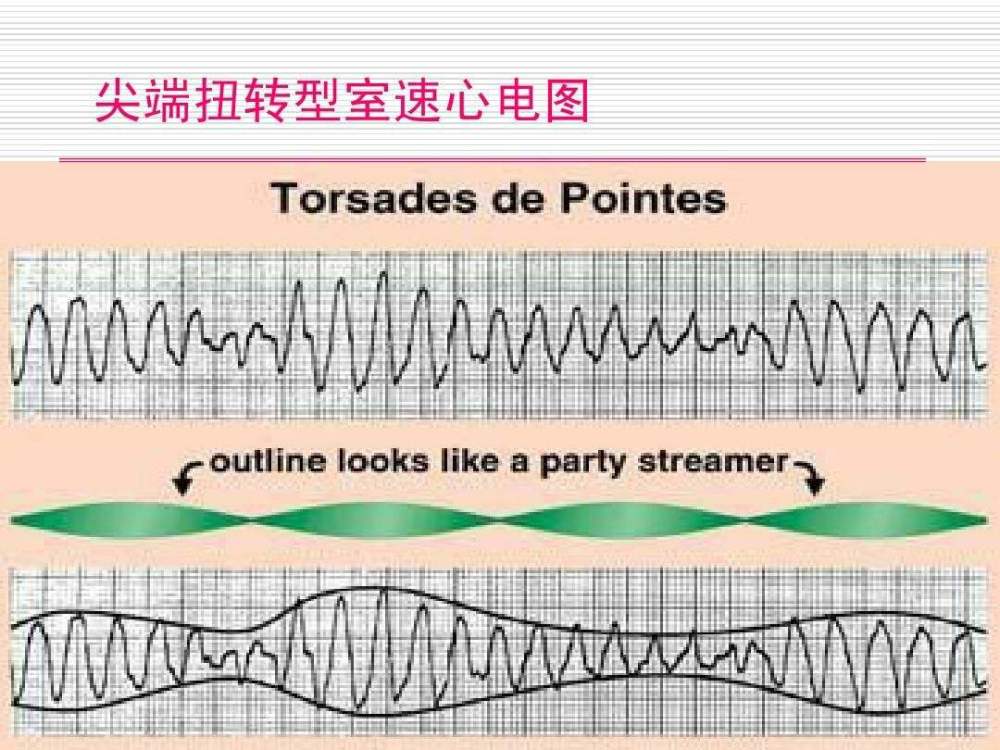 尖端扭转型室速心电图

Torsades de Pointes

outline looks like a party streamer